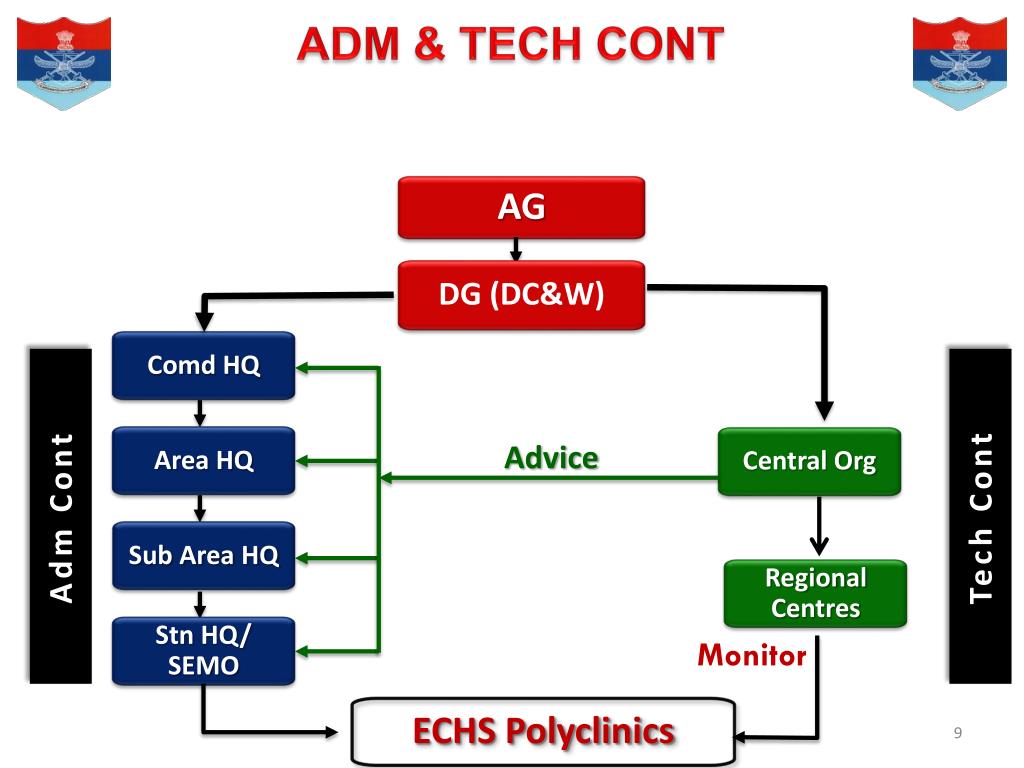 ADM & TECH CONT

AG

DG (DC&W)

Adm Cont

Comd HQ

Area HQ

Sub Area HQ

Stn HQ/ SEMO

Advice

Central Org

Regional Centres

Monitor

Tech Cont

ECHS Polyclinics

9